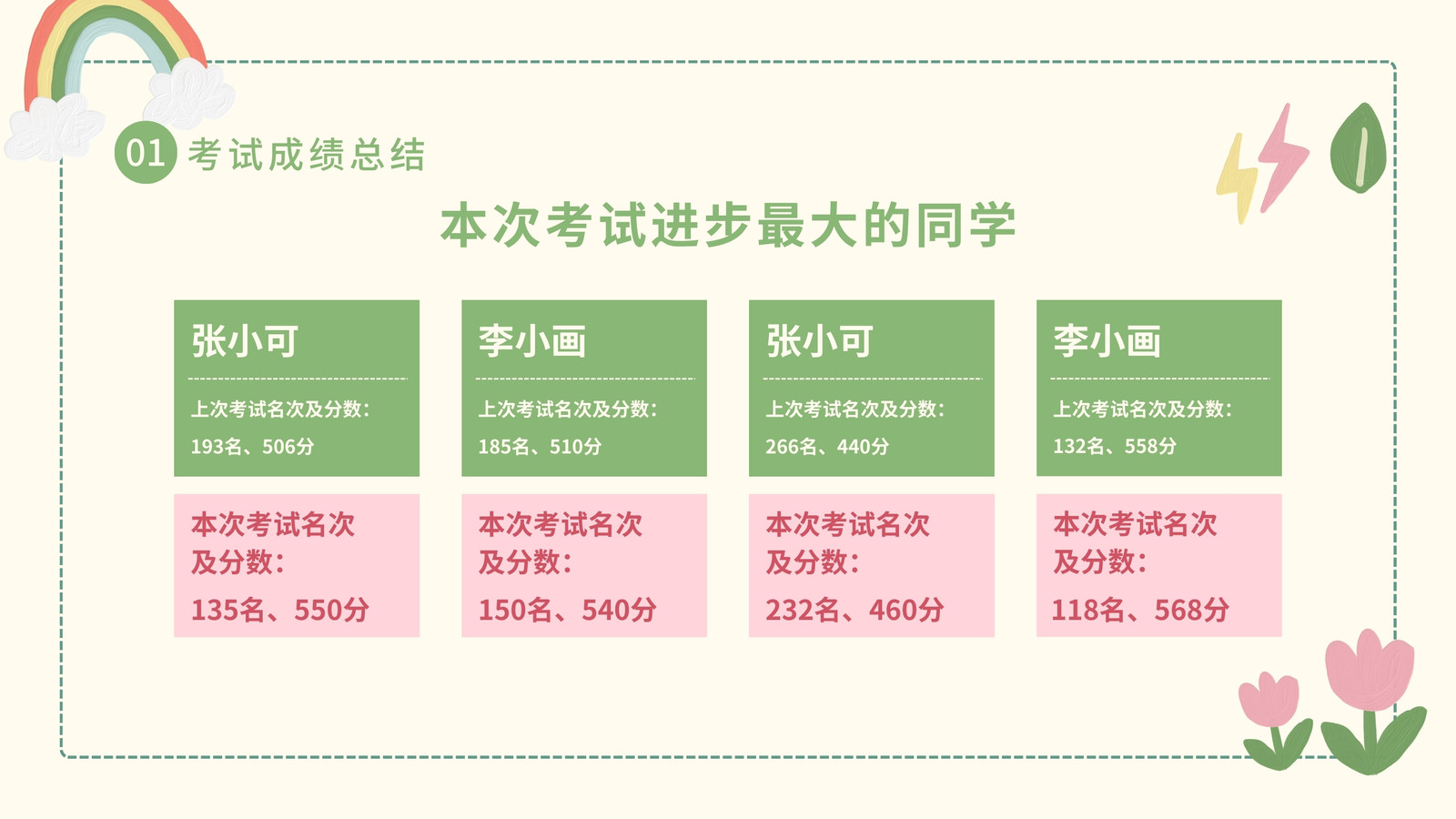 01 考试成绩总结

本次考试进步最大的同学

张小可

上次考试名次及分数:

193名、506分

本次考试名次及分数:

135名、550分

李小画

上次考试名次及分数:

185名、510分

本次考试名次及分数:

150名、540分

张小可

上次考试名次及分数:

266名、440分

本次考试名次及分数:

232名、460分

李小画

上次考试名次及分数:

132名、558分

本次考试名次及分数:

118名、568分